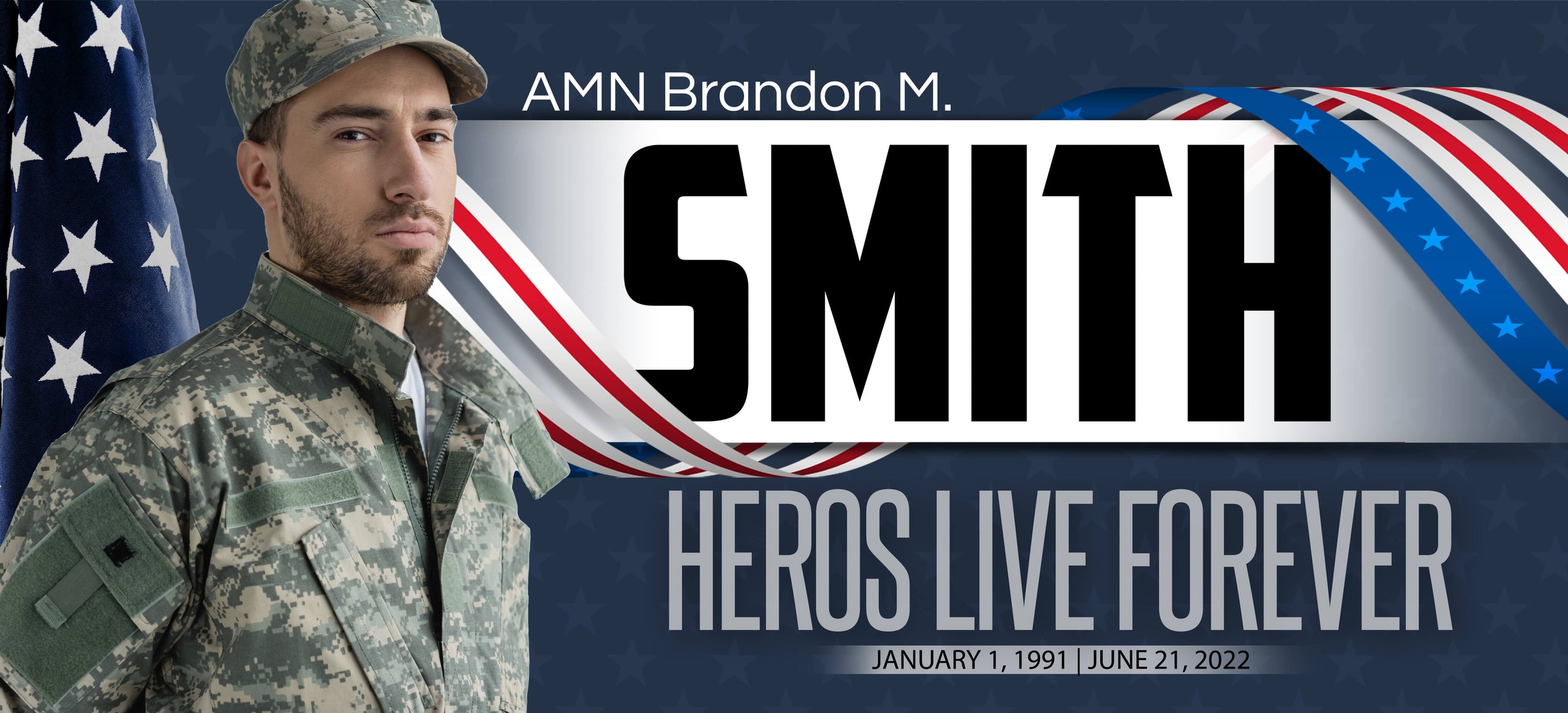 AMN Brandon M.

SMITH

HEROS LIVE FOREVER

JANUARY 1, 1991 | JUNE 21, 2022